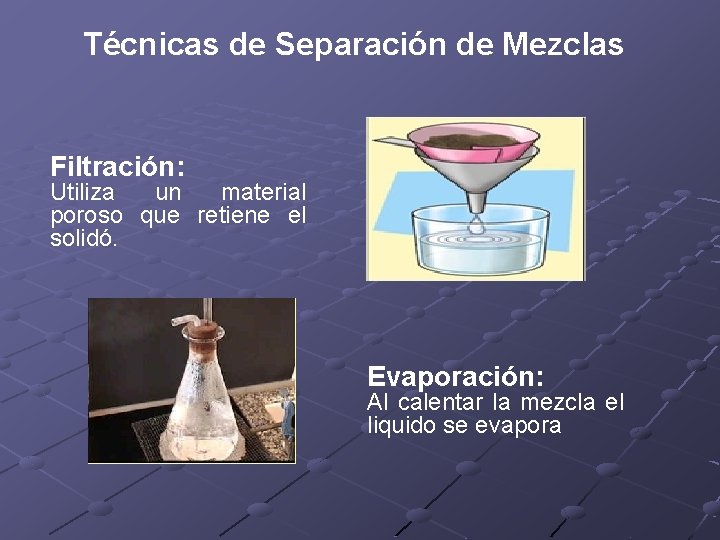 Técnicas de Separación de Mezclas

Filtración:
Utiliza un material poroso que retiene el solidó.

Evaporación:
Al calentar la mezcla el liquido se evapora